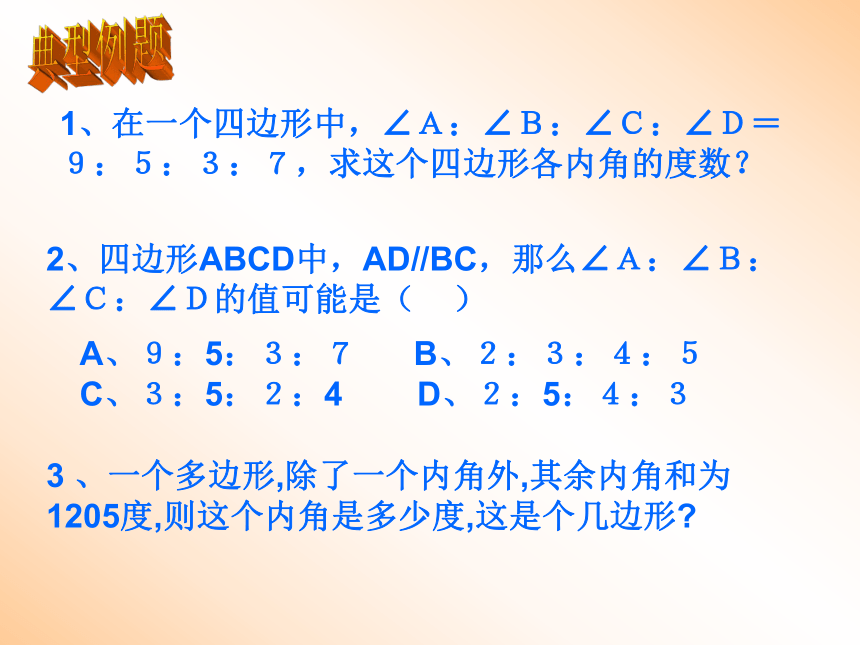 典型例题

1、在一个四边形中，∠A：∠B：∠C：∠D＝9：5：3：7，求这个四边形各内角的度数？

2、四边形ABCD中，AD//BC，那么∠A：∠B：∠C：∠D的值可能是（　）

A、9：5：3：7　　B、2：3：4：5
C、3：5：2：4　　D、2：5：4：3

3 、一个多边形,除了一个内角外,其余内角和为1205度,则这个内角是多少度,这是个几边形?